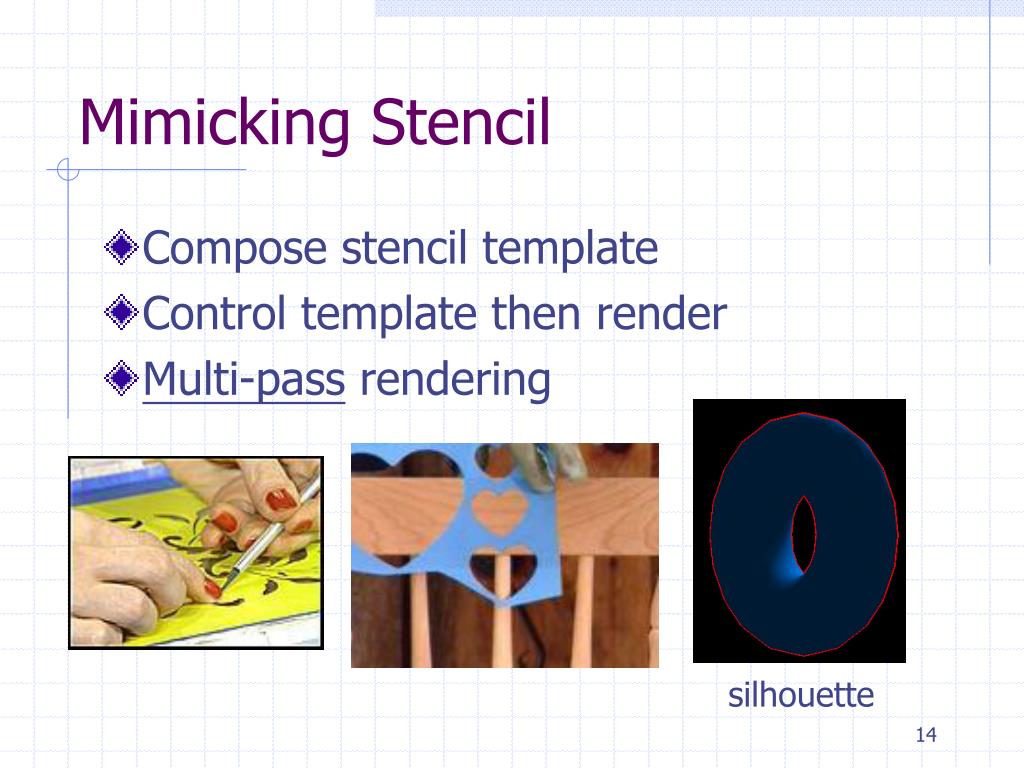 Mimicking Stencil

Compose stencil template

Control template then render

Multi-pass rendering

silhouette

14